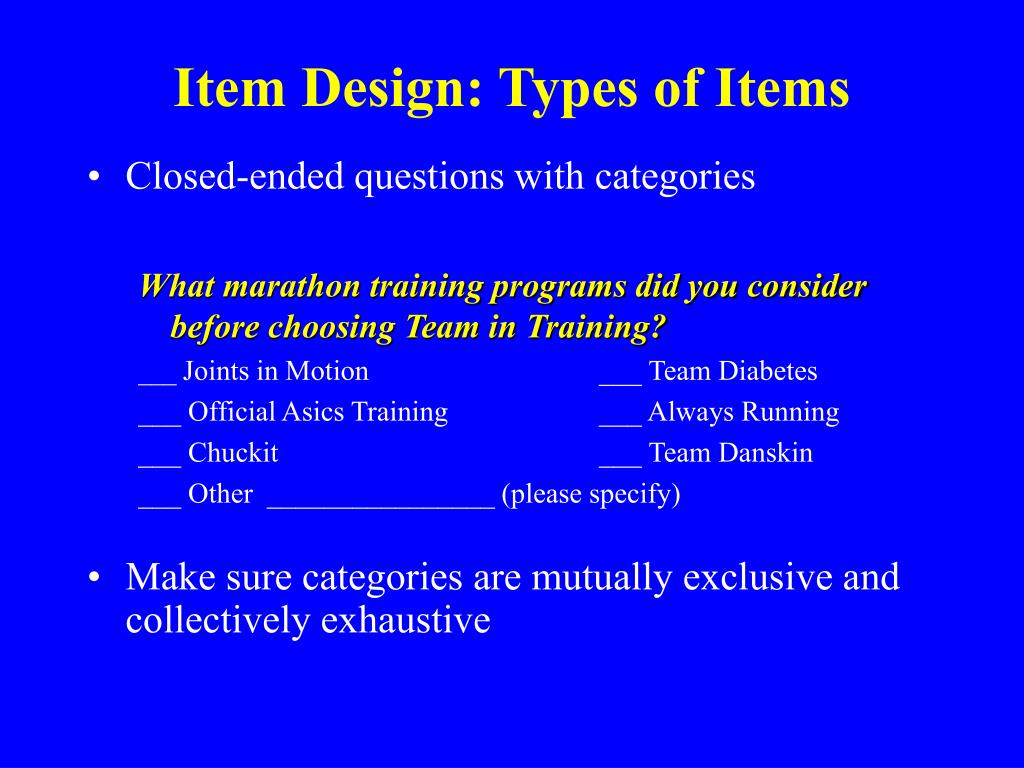 Item Design: Types of Items

• Closed-ended questions with categories

What marathon training programs did you consider before choosing Team in Training?

___ Joints in Motion
___ Official Asics Training
___ Chuckit
___ Other ________________ (please specify)

___ Team Diabetes
___ Always Running
___ Team Danskin

• Make sure categories are mutually exclusive and collectively exhaustive